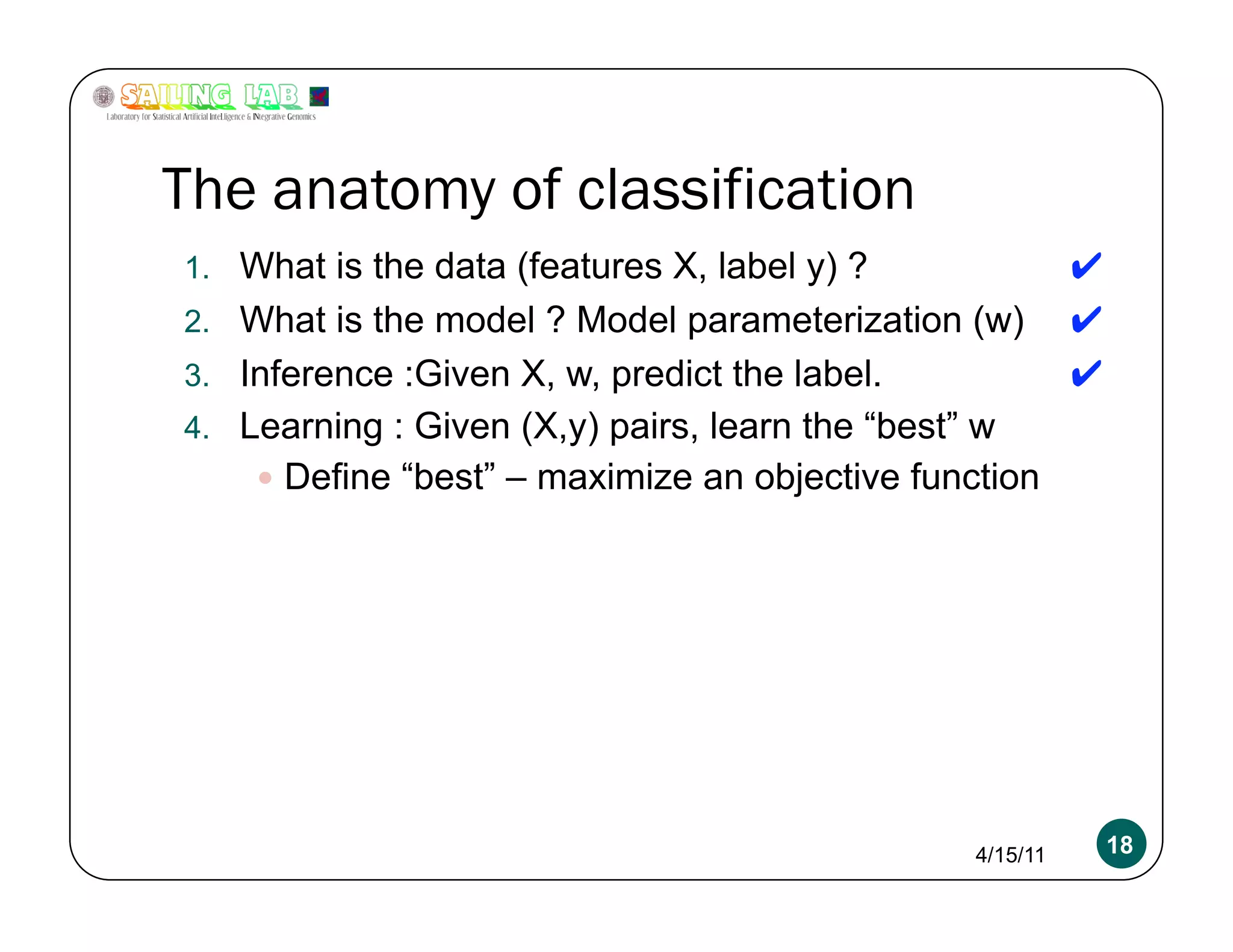 SAILING LAB
Laboratory for Statistical Artificial InteLligence & INtegrative Genomics

The anatomy of classification

1. What is the data (features X, label y) ? ✔
2. What is the model ? Model parameterization (w) ✔
3. Inference :Given X, w, predict the label. ✔
4. Learning : Given (X,y) pairs, learn the “best” w
• Define “best” – maximize an objective function

4/15/11

18